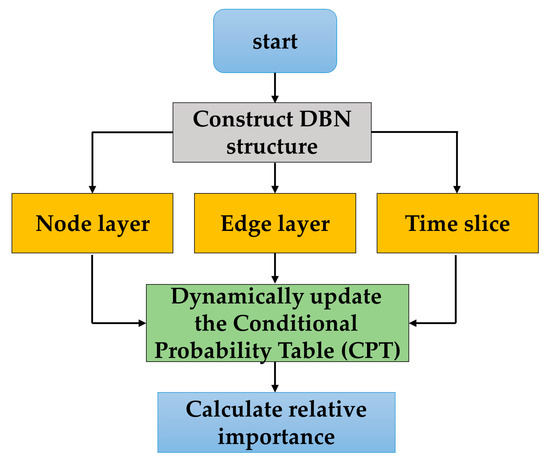 start

Construct DBN structure

Node layer

Edge layer

Time slice

Dynamically update the Conditional Probability Table (CPT)

Calculate relative importance